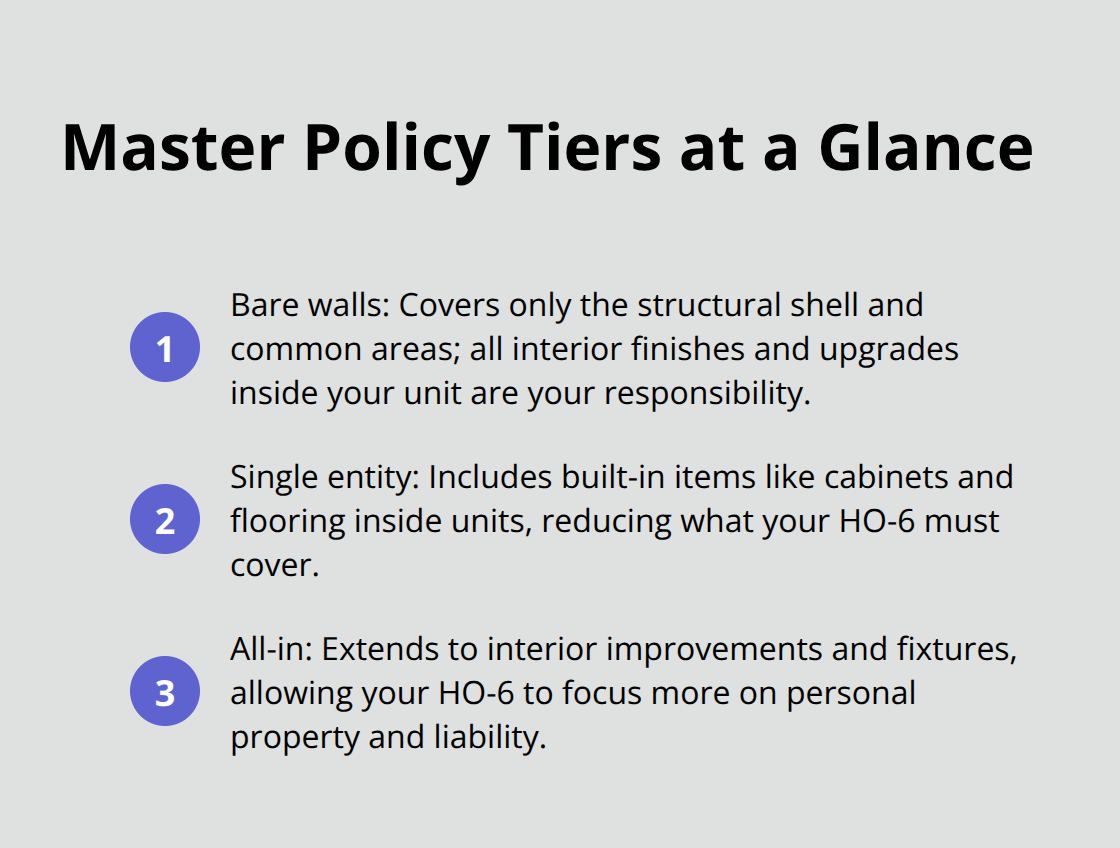 Master Policy Tiers at a Glance

1 Bare walls: Covers only the structural shell and common areas; all interior finishes and upgrades inside your unit are your responsibility.

2 Single entity: Includes built-in items like cabinets and flooring inside units, reducing what your HO-6 must cover.

3 All-in: Extends to interior improvements and fixtures, allowing your HO-6 to focus more on personal property and liability.